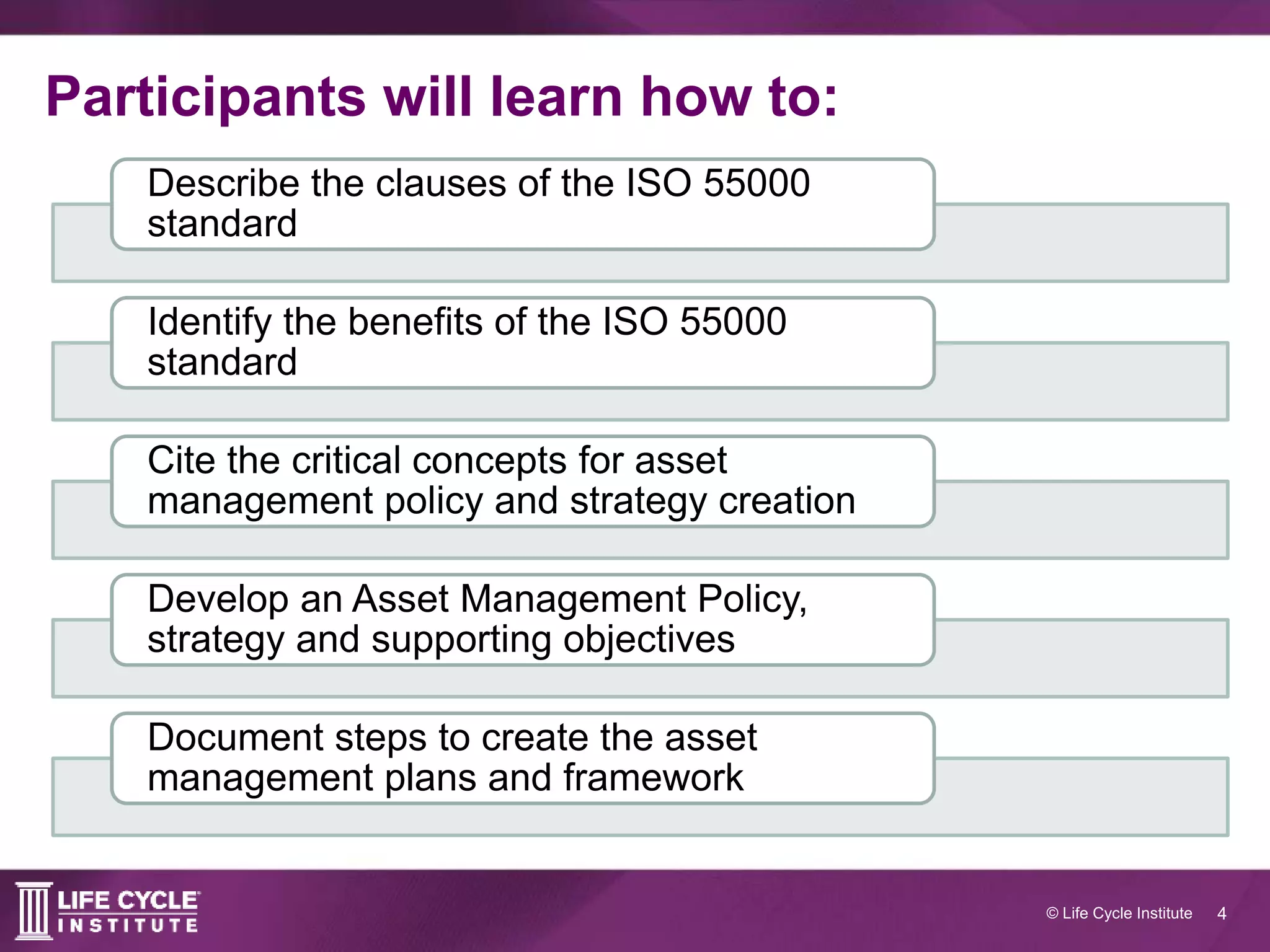 Participants will learn how to:

Describe the clauses of the ISO 55000 standard

Identify the benefits of the ISO 55000 standard

Cite the critical concepts for asset management policy and strategy creation

Develop an Asset Management Policy, strategy and supporting objectives

Document steps to create the asset management plans and framework

LIFE CYCLE INSTITUTE

© Life Cycle Institute 4